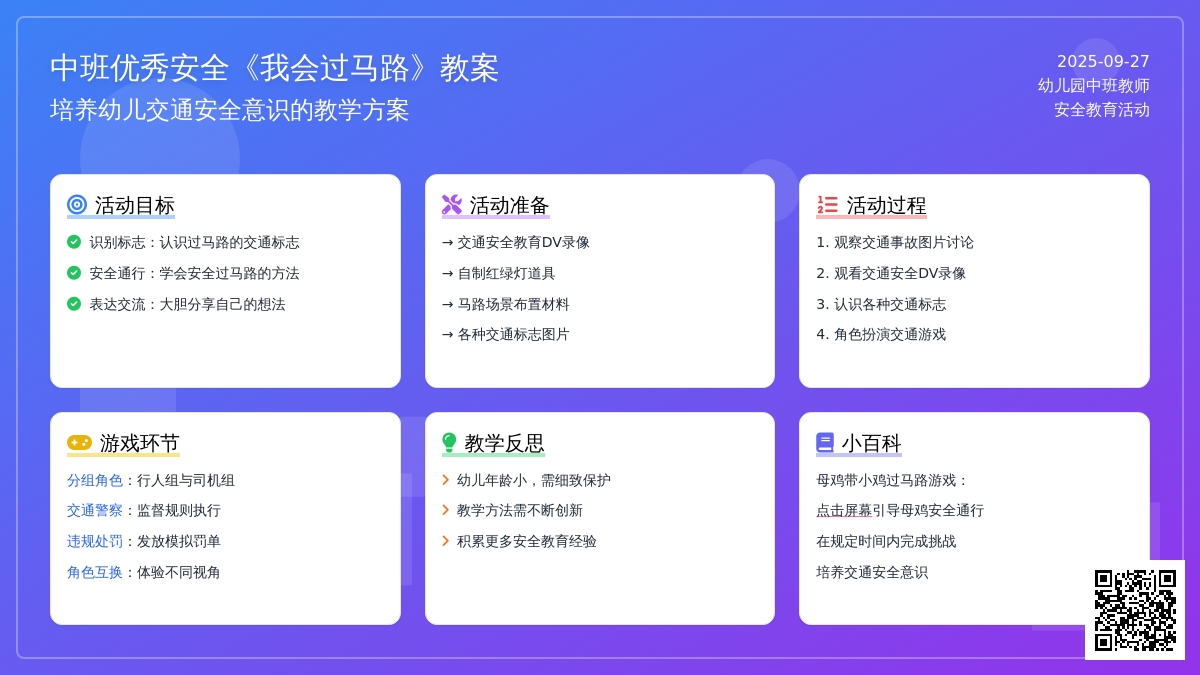 中班优秀安全《我会过马路》教案
培养幼儿交通安全意识的教学方案

2025-09-27
幼儿园中班教师
安全教育活动

活动目标
识别标志：认识过马路的交通标志
安全通行：学会安全过马路的方法
表达交流：大胆分享自己的想法

活动准备
→ 交通安全教育DV录像
→ 自制红绿灯道具
→ 马路场景布置材料
→ 各种交通标志图片

活动过程
1. 观察交通事故图片讨论
2. 观看交通安全DV录像
3. 认识各种交通标志
4. 角色扮演交通游戏

游戏环节
分组角色：行人组与司机组
交通警察：监督规则执行
违规处罚：发放模拟罚单
角色互换：体验不同视角

教学反思
幼儿年龄小，需细致保护
教学方法需不断创新
积累更多安全教育经验

小百科
母鸡带小鸡过马路游戏：
点击屏幕引导母鸡安全通行
在规定时间内完成挑战
培养交通安全意识